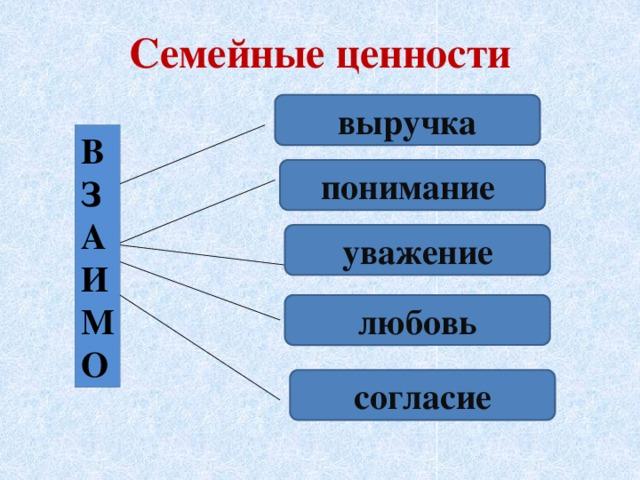 Семейные ценности

В
З
А
И
М
О

выручка

понимание

уважение

любовь

согласие